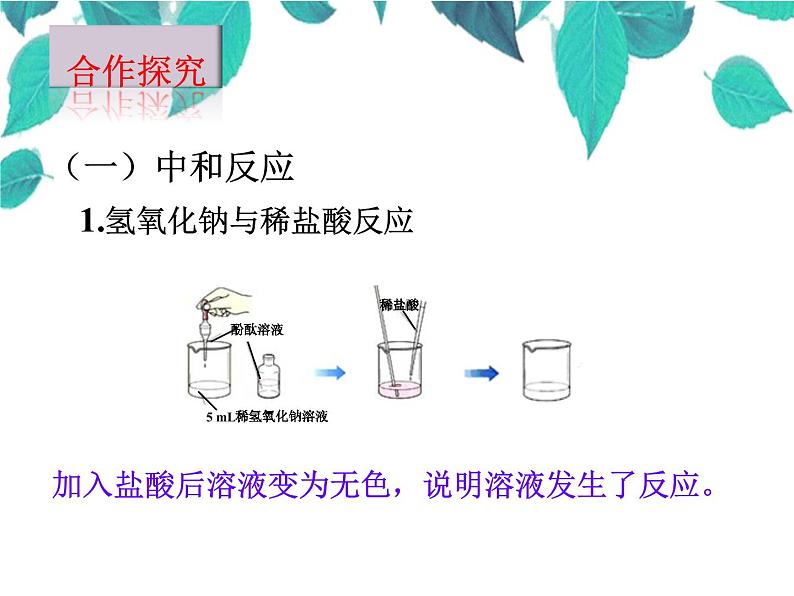 合作探究

（一）中和反应

1.氢氧化钠与稀盐酸反应

酚酞溶液

5 mL稀氢氧化钠溶液

稀盐酸

加入盐酸后溶液变为无色，说明溶液发生了反应。